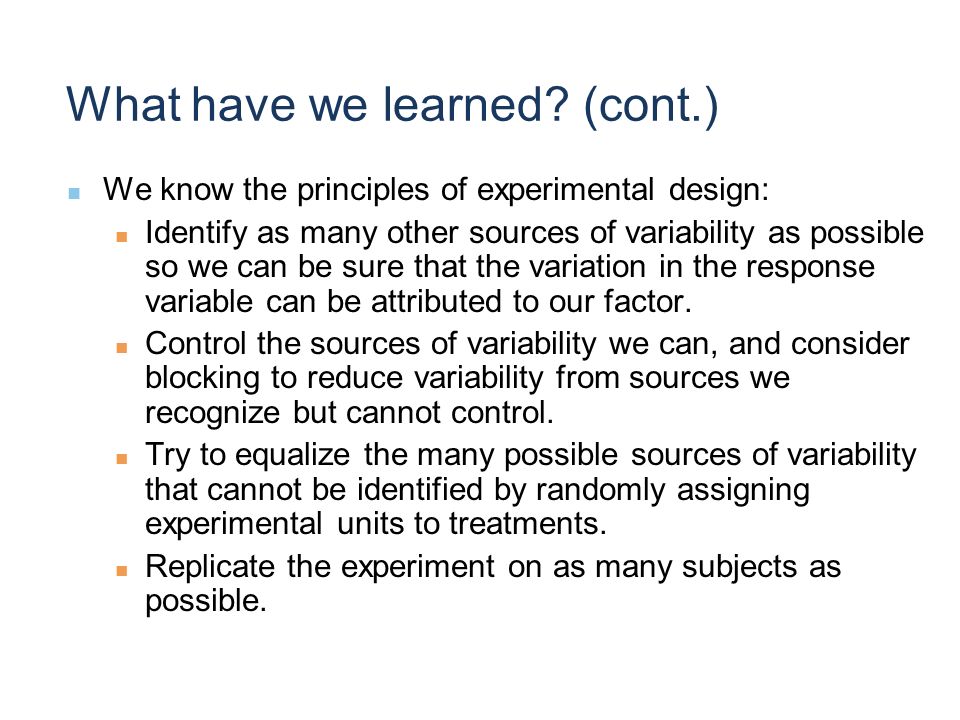 What have we learned? (cont.)

We know the principles of experimental design:

Identify as many other sources of variability as possible so we can be sure that the variation in the response variable can be attributed to our factor.

Control the sources of variability we can, and consider blocking to reduce variability from sources we recognize but cannot control.

Try to equalize the many possible sources of variability that cannot be identified by randomly assigning experimental units to treatments.

Replicate the experiment on as many subjects as possible.